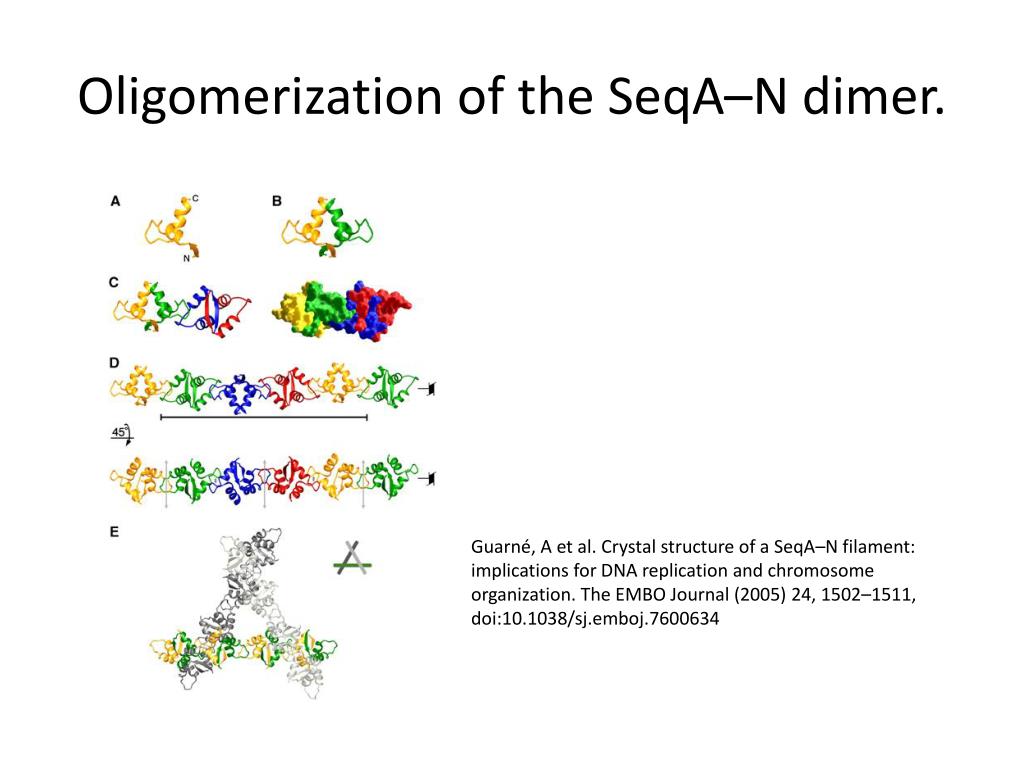 Oligomerization of the SeqA–N dimer.

A

C

N

B

C

D

45°

E

Guarné, A et al. Crystal structure of a SeqA–N filament: implications for DNA replication and chromosome organization. The EMBO Journal (2005) 24, 1502–1511, doi:10.1038/sj.emboj.7600634